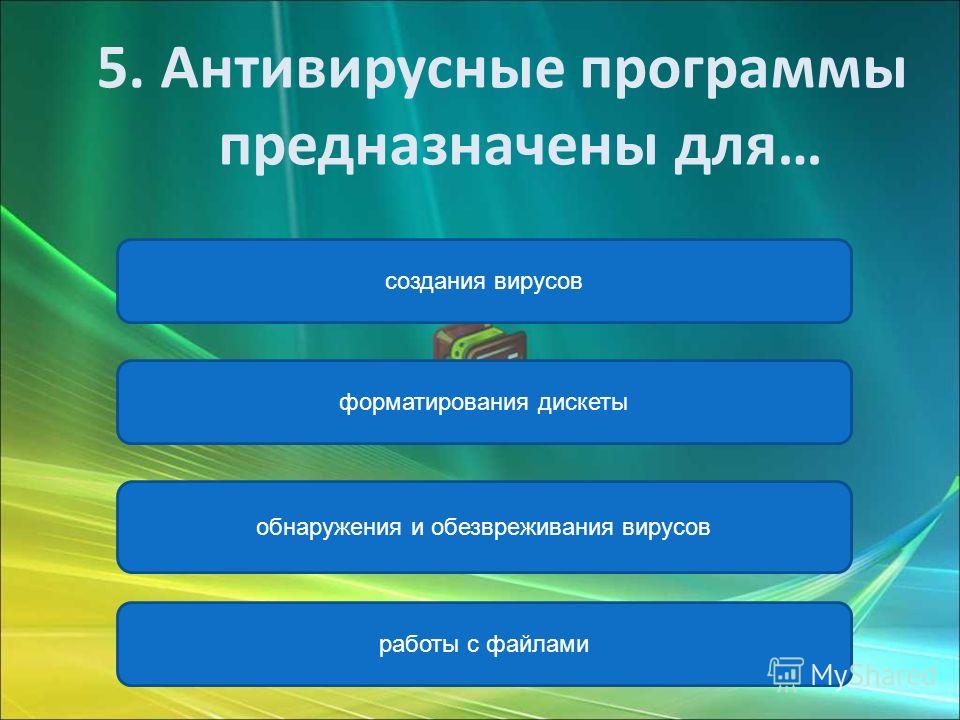 5. Антивирусные программы предназначены для…

создания вирусов

форматирования дискеты

обнаружения и обезвреживания вирусов

работы с файлами

MyShared